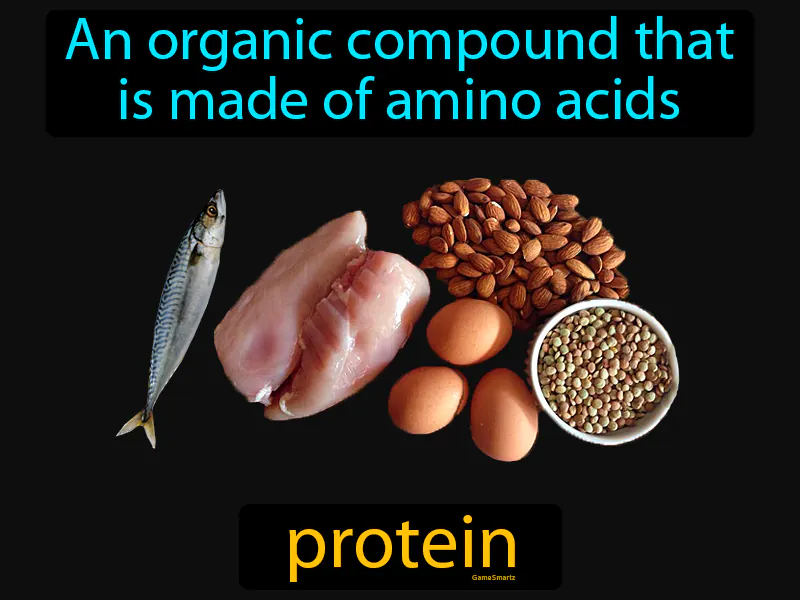 An organic compound that is made of amino acids

protein

GameSmartz